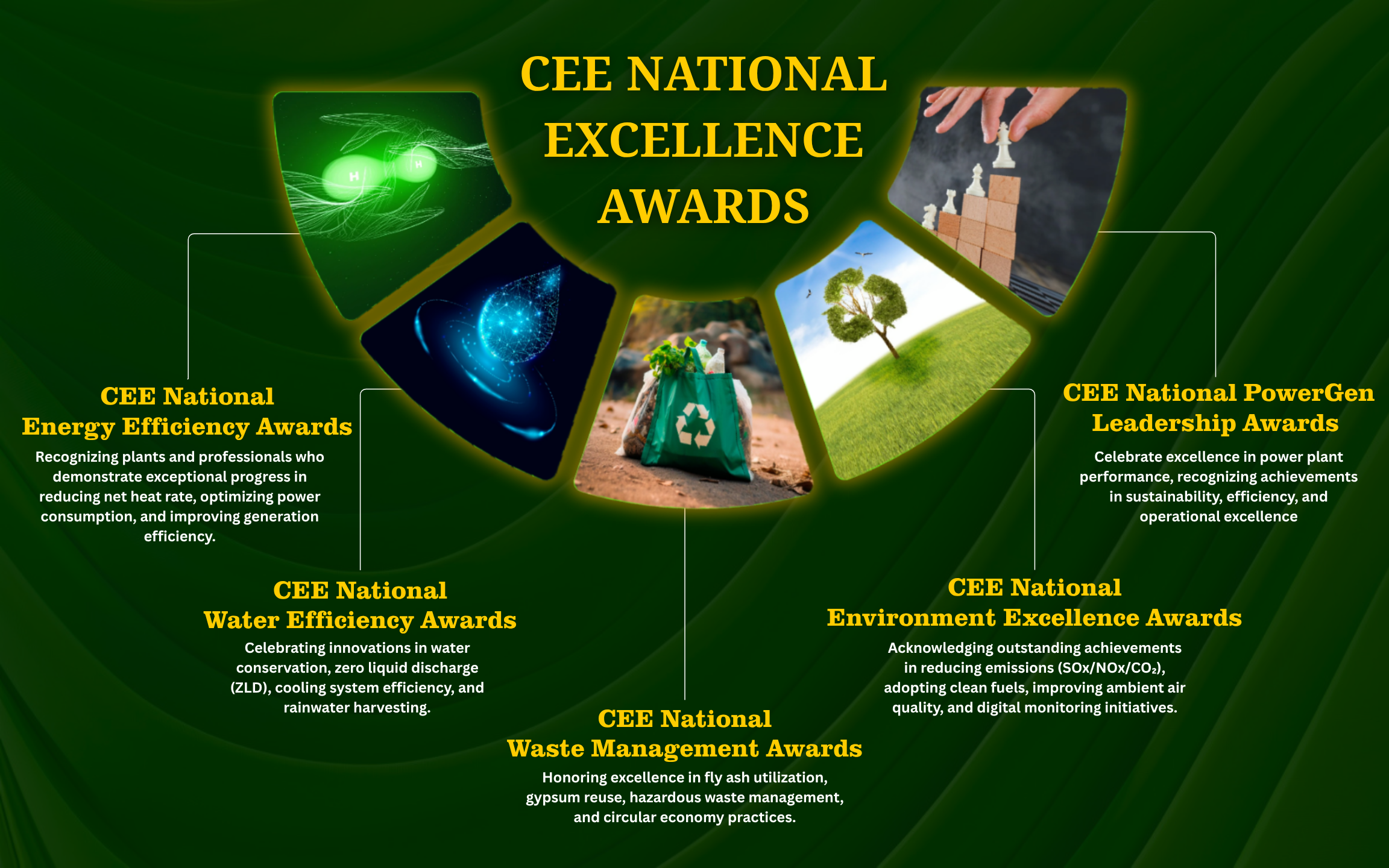 CEE NATIONAL EXCELLENCE AWARDS

H

H

CEE National Energy Efficiency Awards

Recognizing plants and professionals who demonstrate exceptional progress in reducing net heat rate, optimizing power consumption, and improving generation efficiency.

CEE National Water Efficiency Awards

Celebrating innovations in water conservation, zero liquid discharge (ZLD), cooling system efficiency, and rainwater harvesting.

CEE National Waste Management Awards

Honoring excellence in fly ash utilization, gypsum reuse, hazardous waste management, and circular economy practices.

CEE National Environment Excellence Awards

Acknowledging outstanding achievements in reducing emissions (SOx/NOx/$CO_2$), adopting clean fuels, improving ambient air quality, and digital monitoring initiatives.

CEE National PowerGen Leadership Awards

Celebrate excellence in power plant performance, recognizing achievements in sustainability, efficiency, and operational excellence